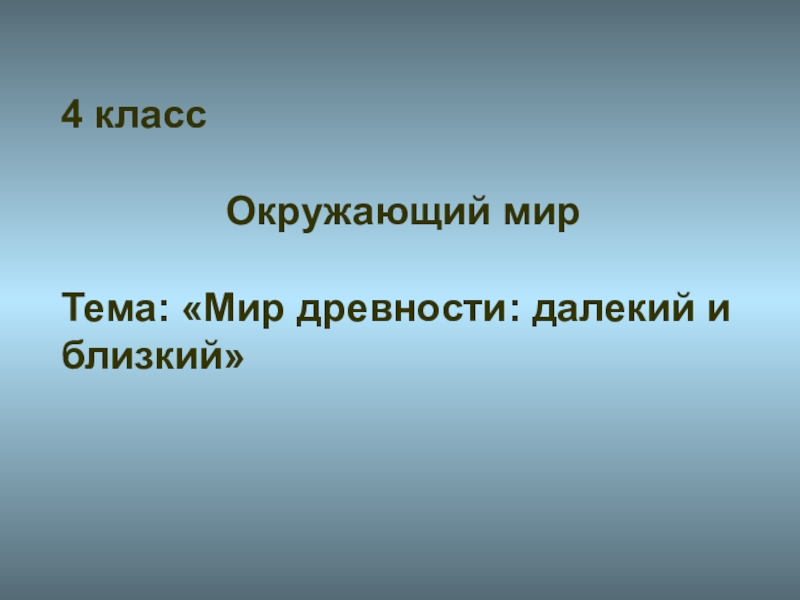 4 класс

Окружающий мир

Тема: «Мир древности: далекий и близкий»